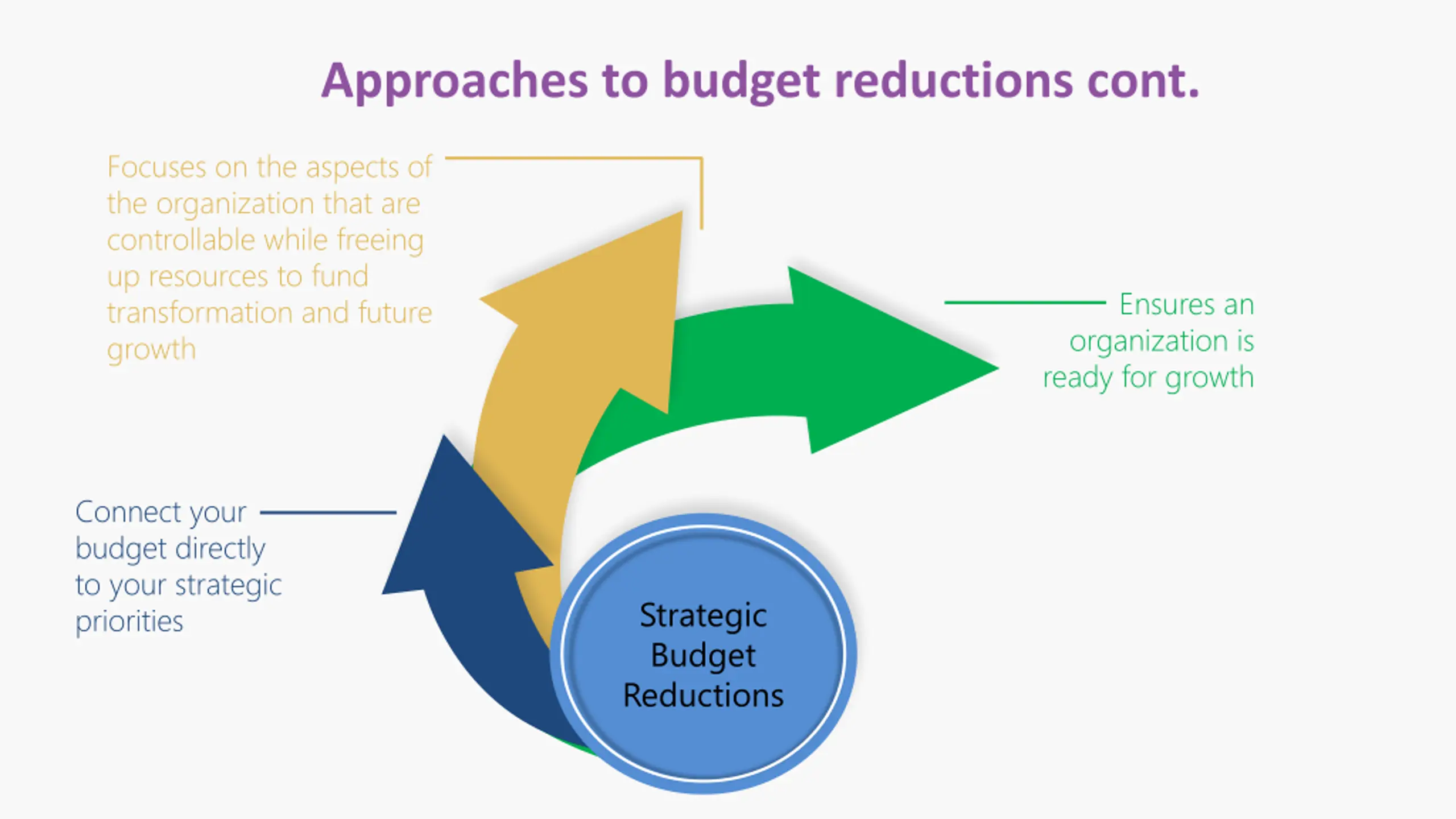 Approaches to budget reductions cont.

Focuses on the aspects of the organization that are controllable while freeing up resources to fund transformation and future growth

Ensures an organization is ready for growth

Connect your budget directly to your strategic priorities

Strategic Budget Reductions